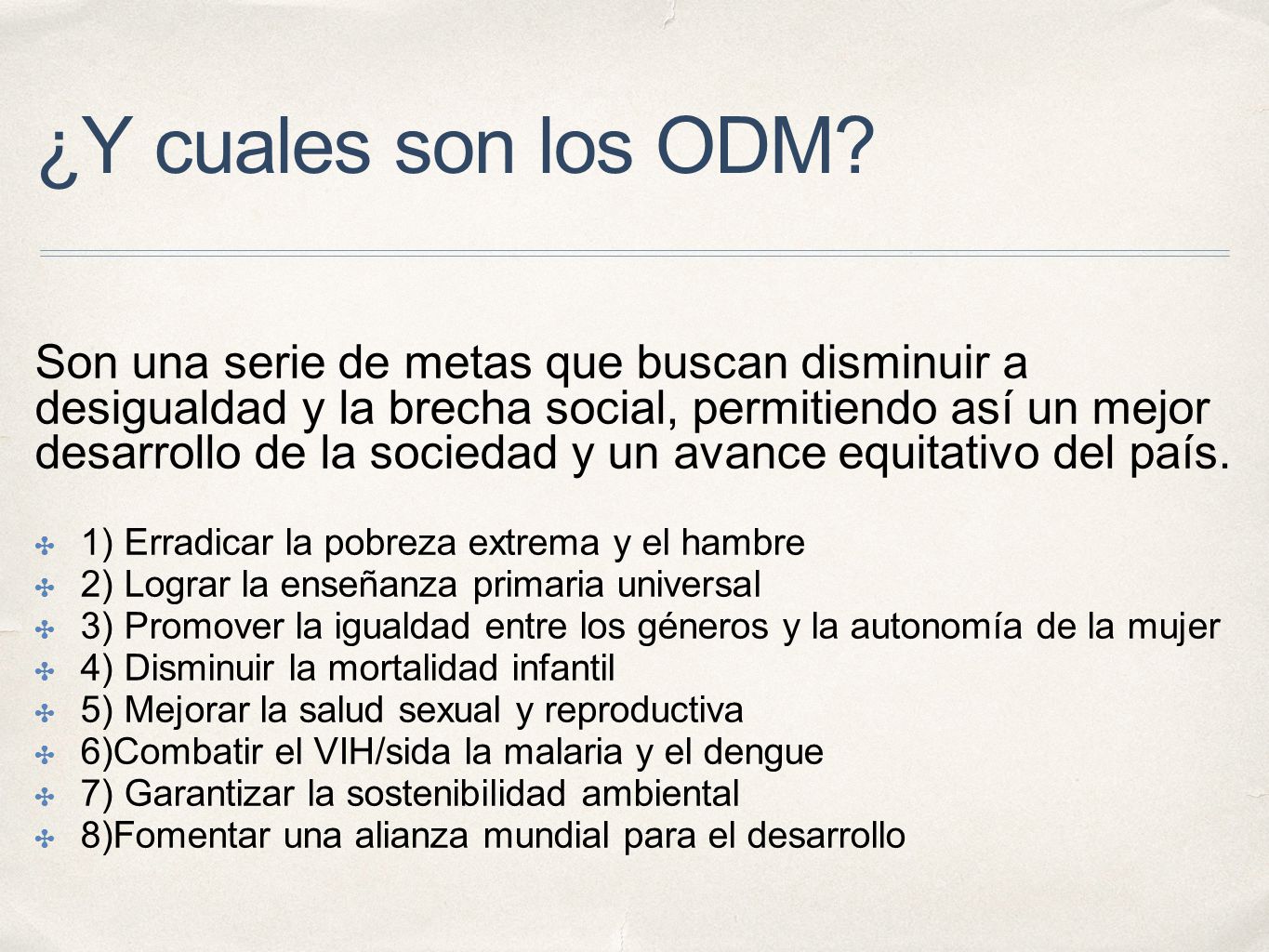 ¿Y cuales son los ODM?

Son una serie de metas que buscan disminuir a desigualdad y la brecha social, permitiendo así un mejor desarrollo de la sociedad y un avance equitativo del país.

1) Erradicar la pobreza extrema y el hambre
2) Lograr la enseñanza primaria universal
3) Promover la igualdad entre los géneros y la autonomía de la mujer
4) Disminuir la mortalidad infantil
5) Mejorar la salud sexual y reproductiva
6)Combatir el VIH/sida la malaria y el dengue
7) Garantizar la sostenibilidad ambiental
8)Fomentar una alianza mundial para el desarrollo